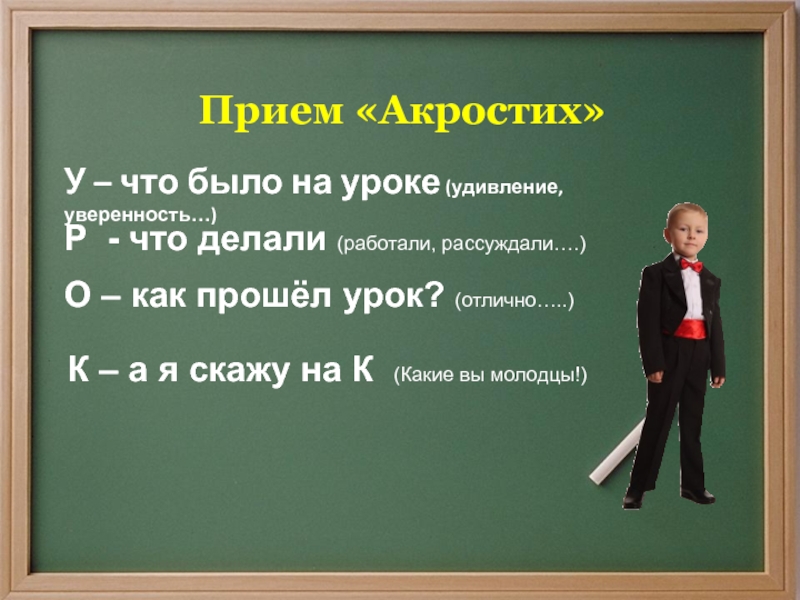 Прием «Акростих»

У – что было на уроке (удивление, уверенность…)

Р - что делали (работали, рассуждали….)

О – как прошёл урок? (отлично…..)

К – а я скажу на К (Какие вы молодцы!)